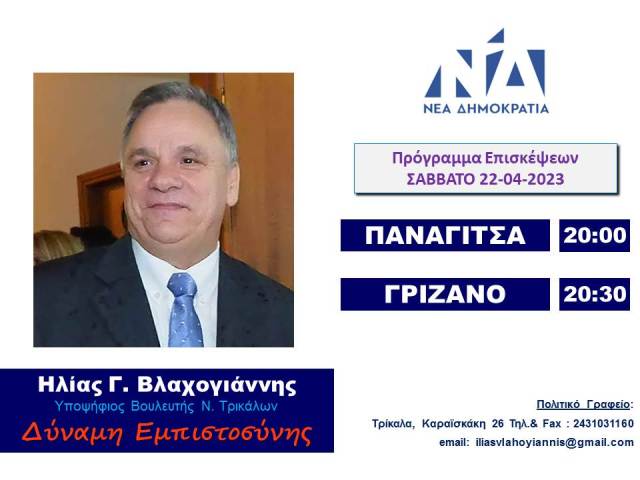 ΝΔ
ΝΕΑ ΔΗΜΟΚΡΑΤΙΑ

Πρόγραμμα Επισκέψεων
ΣΑΒΒΑΤΟ 22-04-2023

ΠΑΝΑΓΙΤΣΑ 20:00

ΓΡΙΖΑΝΟ 20:30

Ηλίας Γ. Βλαχογιάννης
Υποψήφιος Βουλευτής Ν. Τρικάλων
Δύναμη Εμπιστοσύνης

Πολιτικό Γραφείο:
Τρίκαλα, Καραϊσκάκη 26 Τηλ.& Fax : 2431031160
email: iliasvlahoyiannis@gmail.com